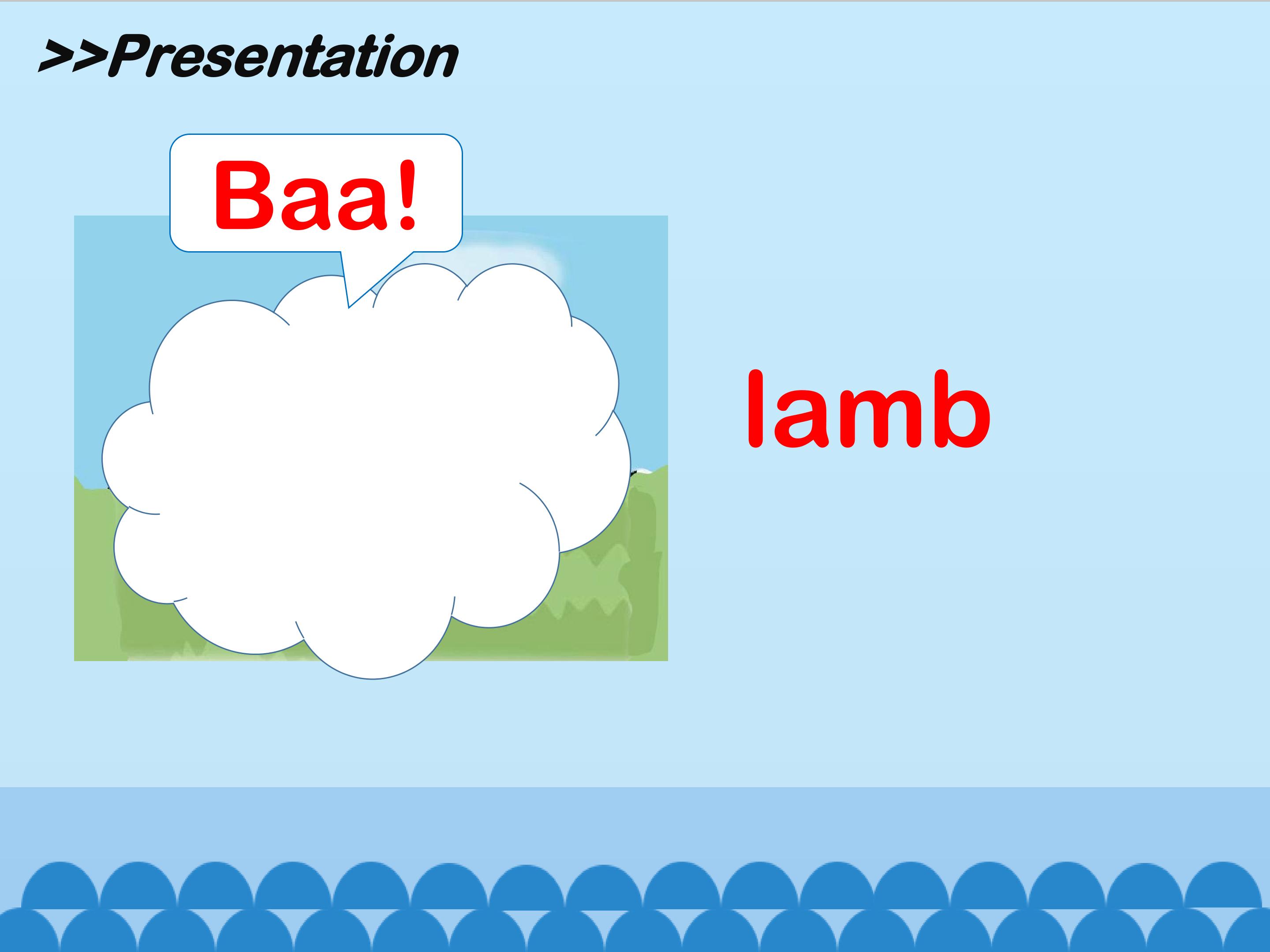 >>Presentation

Baa!

lamb